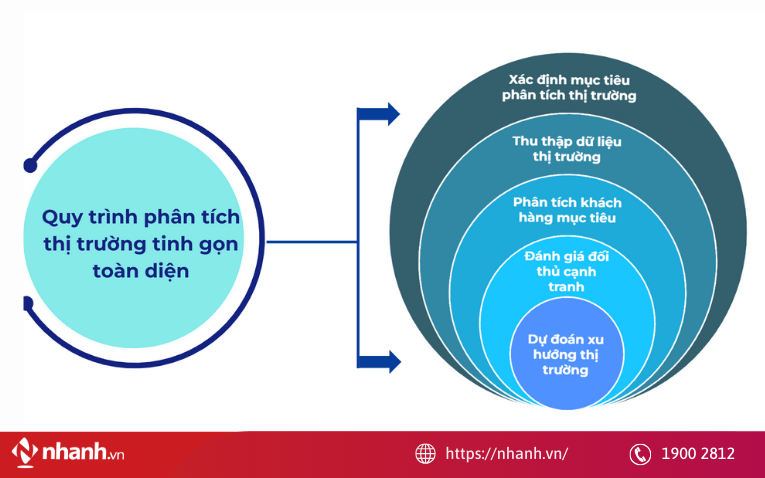 Quy trình phân tích thị trường tinh gọn toàn diện

Xác định mục tiêu phân tích thị trường

Thu thập dữ liệu thị trường

Phân tích khách hàng mục tiêu

Đánh giá đối thủ cạnh tranh

Dự đoán xu hướng thị trường

nhanh.vn

https://nhanh.vn/

1900 2812